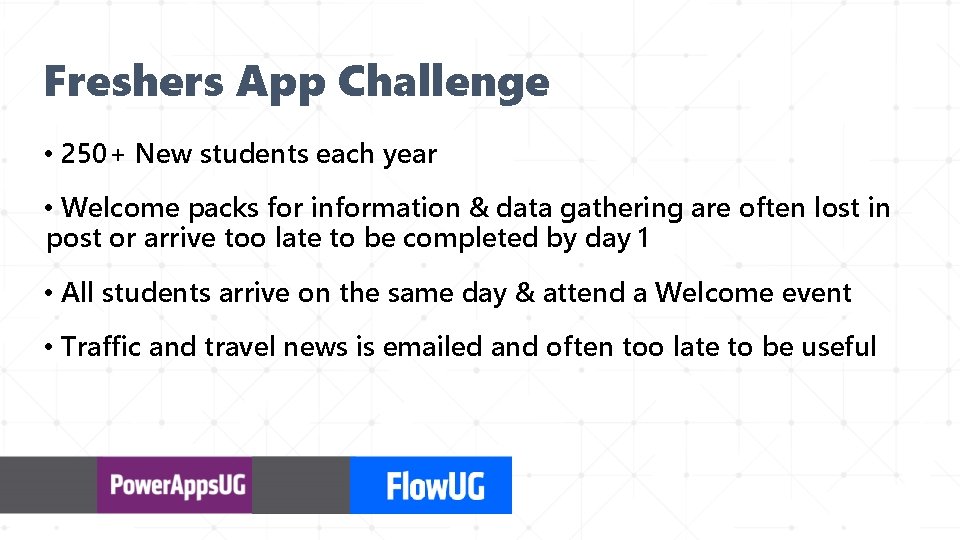 Freshers App Challenge

• 250+ New students each year

• Welcome packs for information & data gathering are often lost in post or arrive too late to be completed by day 1

• All students arrive on the same day & attend a Welcome event

• Traffic and travel news is emailed and often too late to be useful

PowerAppsUG

FlowUG